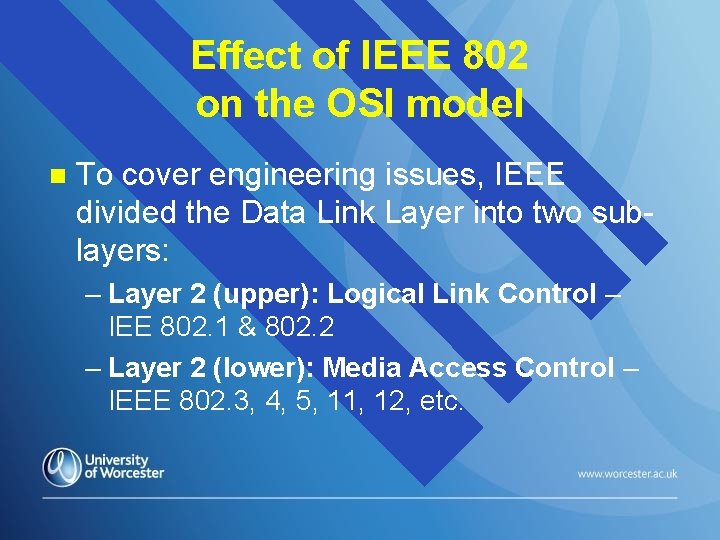 Effect of IEEE 802 on the OSI model

To cover engineering issues, IEEE divided the Data Link Layer into two sub-layers:

– Layer 2 (upper): Logical Link Control – IEE 802.1 & 802.2

– Layer 2 (lower): Media Access Control – IEEE 802.3, 4, 5, 11, 12, etc.

University of Worcester

www.worcester.ac.uk